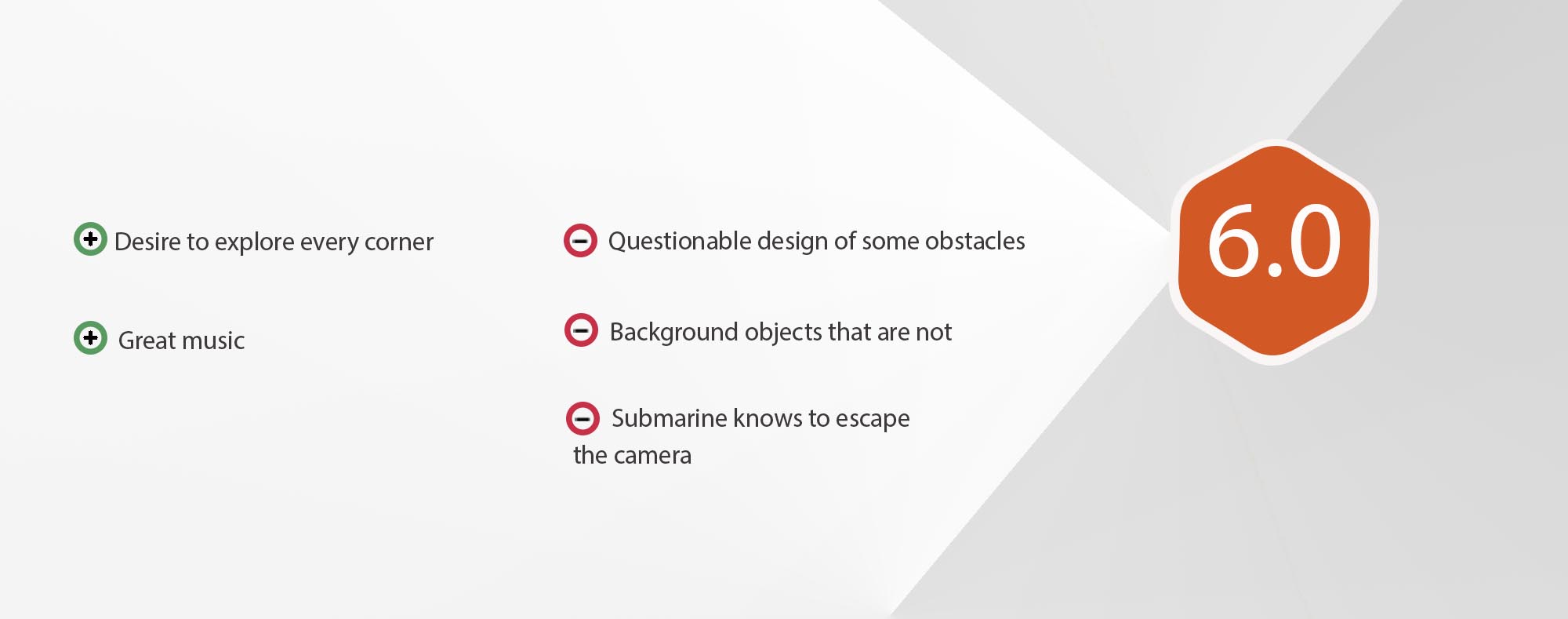 Desire to explore every corner

Great music

Questionable design of some obstacles

Background objects that are not

Submarine knows to escape the camera

6.0